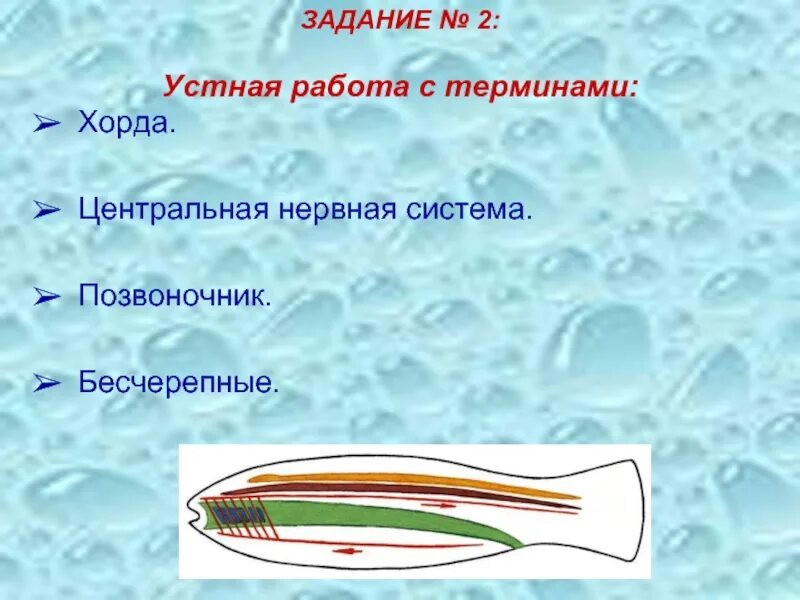 ЗАДАНИЕ № 2:

Устная работа с терминами:

➢ Хорда.

➢ Центральная нервная система.

➢ Позвоночник.

➢ Бесчерепные.